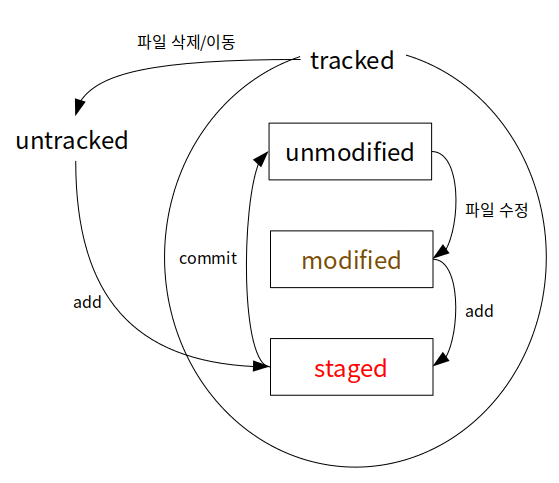 파일 삭제/이동

tracked

untracked

unmodified

파일 수정

commit

modified

add

add

staged